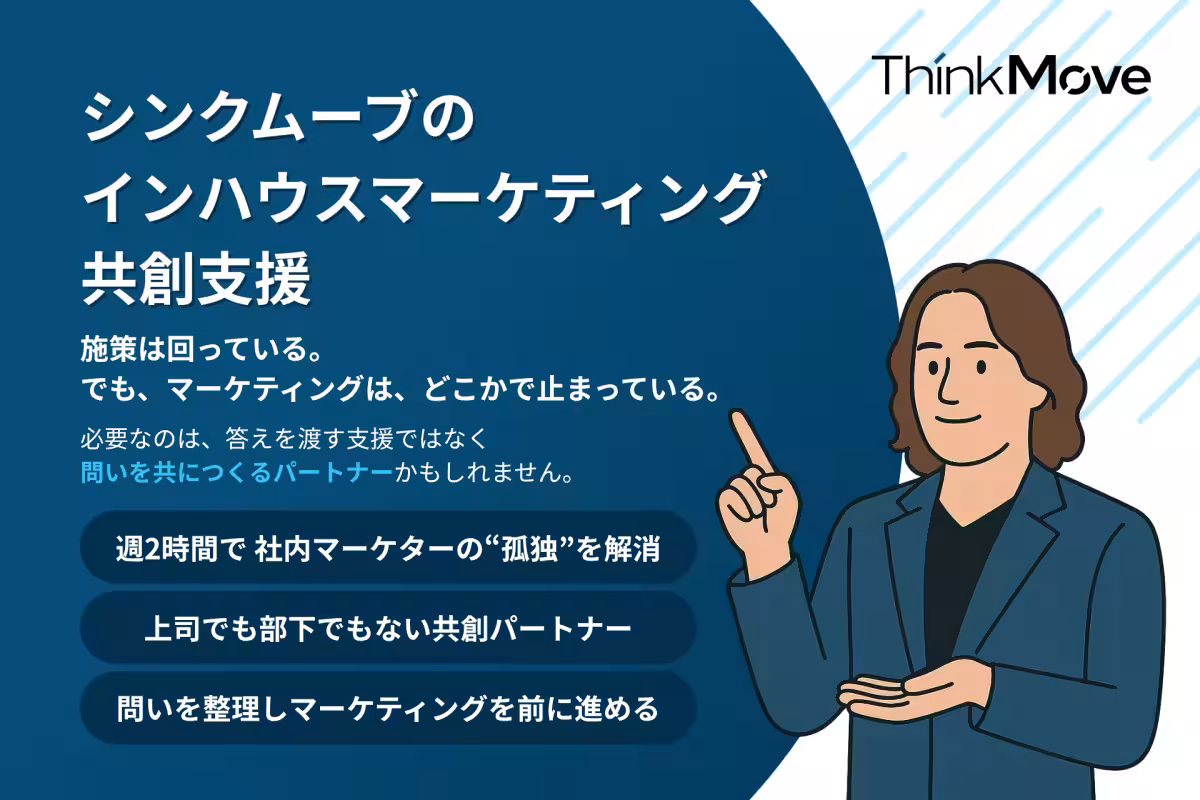 ThinkMove

シンクムーブの
インハウスマーケティング
共創支援

施策は回っている。
でも、マーケティングは、どこかで止まっている。

必要なのは、答えを渡す支援ではなく
問いを共につくるパートナーかもしれません。

週2時間で 社内マーケターの“孤独”を解消

上司でも部下でもない共創パートナー

問いを整理しマーケティングを前に進める